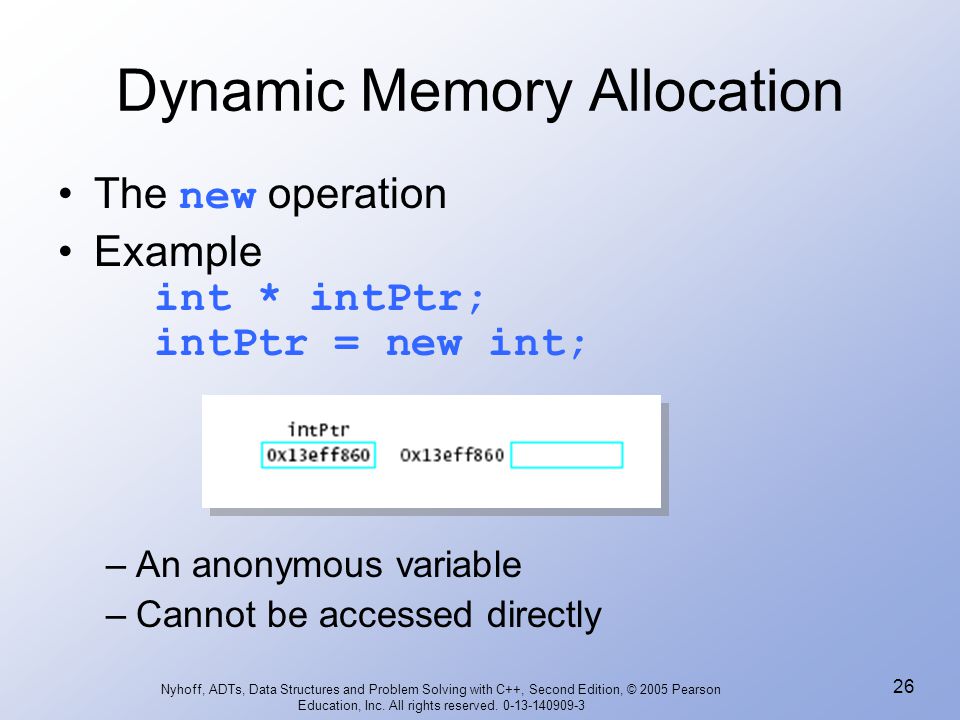 Dynamic Memory Allocation

• The new operation

• Example

int * intPtr;
intPtr = new int;

intPtr
0x13eff860 0x13eff860

– An anonymous variable

– Cannot be accessed directly

Nyhoff, ADTs, Data Structures and Problem Solving with C++, Second Edition, © 2005 Pearson Education, Inc. All rights reserved. 0-13-140909-3

26